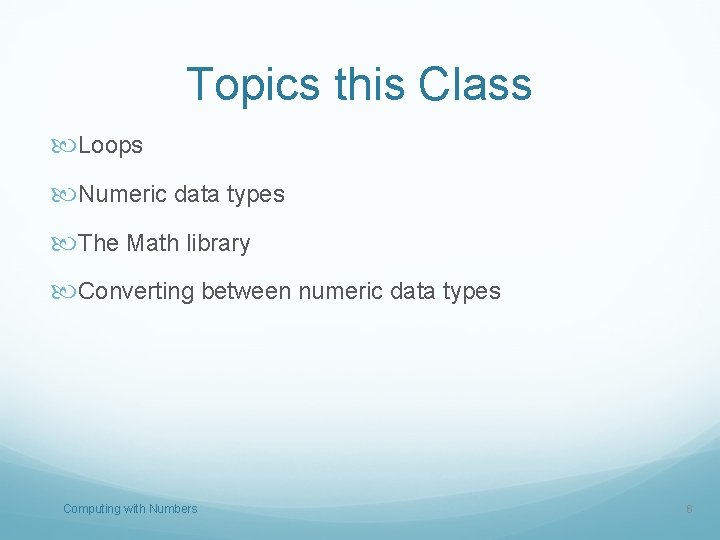 Topics this Class

Loops

Numeric data types

The Math library

Converting between numeric data types

Computing with Numbers

6